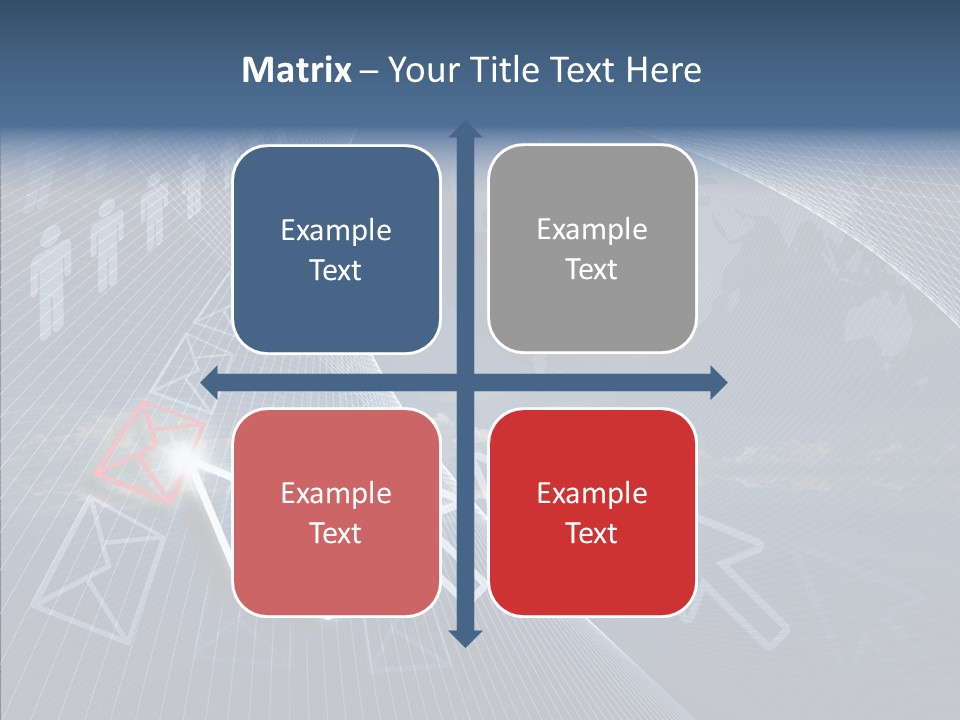 Matrix – Your Title Text Here

Example Text

Example Text

Example Text

Example Text